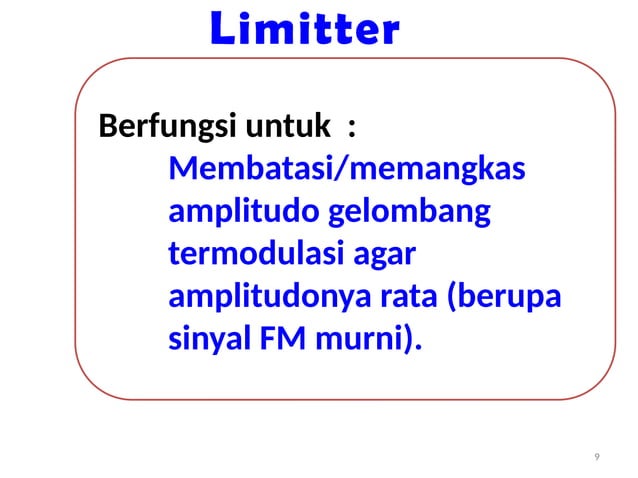 Limitter

Berfungsi untuk :

Membatasi/memangkas amplitudo gelombang termodulasi agar amplitudonya rata (berupa sinyal FM murni).

9